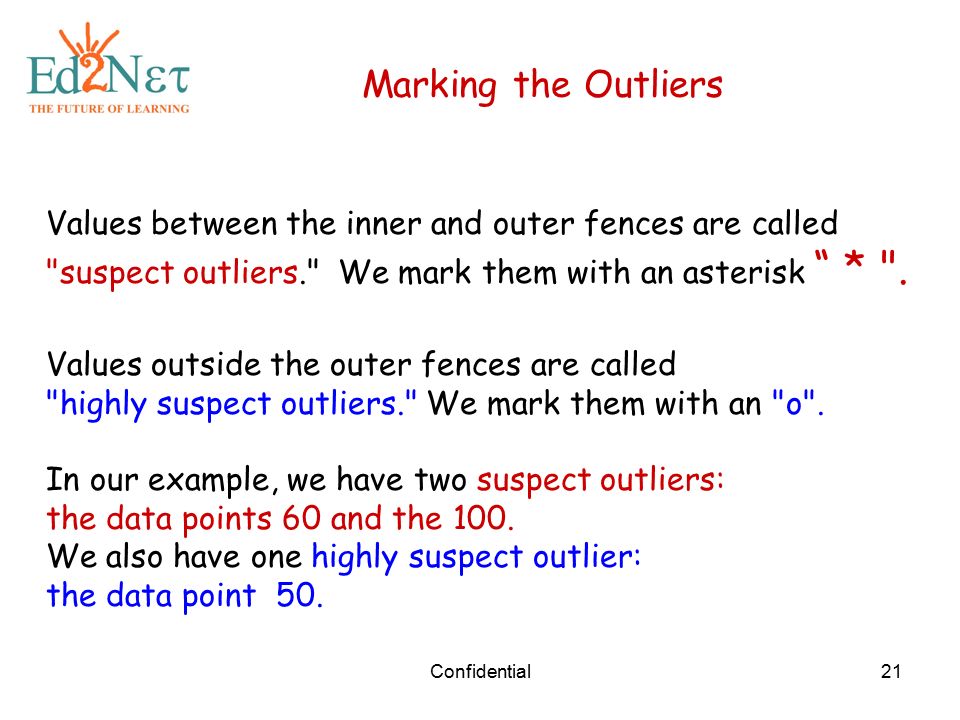 Ed2Nετ
THE FUTURE OF LEARNING

Marking the Outliers

Values between the inner and outer fences are called "suspect outliers." We mark them with an asterisk " * ".

Values outside the outer fences are called "highly suspect outliers." We mark them with an "o".

In our example, we have two suspect outliers: the data points 60 and the 100.
We also have one highly suspect outlier: the data point 50.

Confidential

21